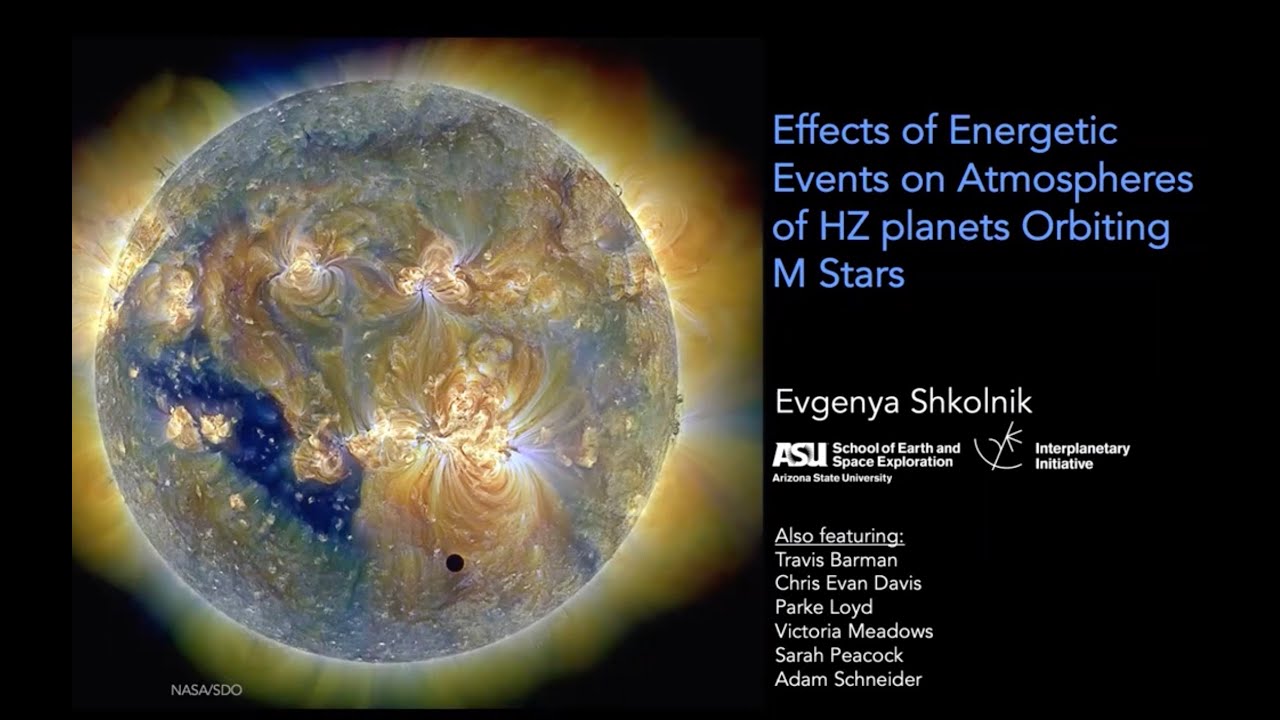 Effects of Energetic Events on Atmospheres of HZ planets Orbiting M Stars

Evgenya Shkolnik

ASU School of Earth and Space Exploration
Arizona State University

Interplanetary Initiative

Also featuring:
Travis Barman
Chris Evan Davis
Parke Loyd
Victoria Meadows
Sarah Peacock
Adam Schneider

NASA/SDO